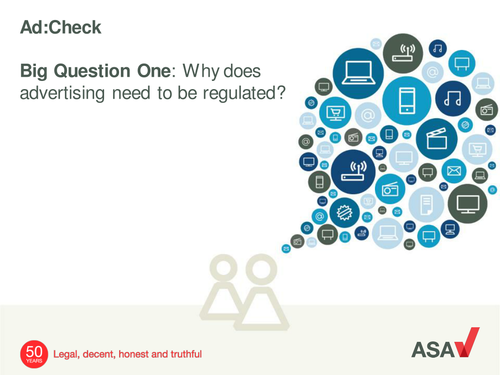 Ad:Check

Big Question One: Why does advertising need to be regulated?

50 YEARS

Legal, decent, honest and truthful

ASA